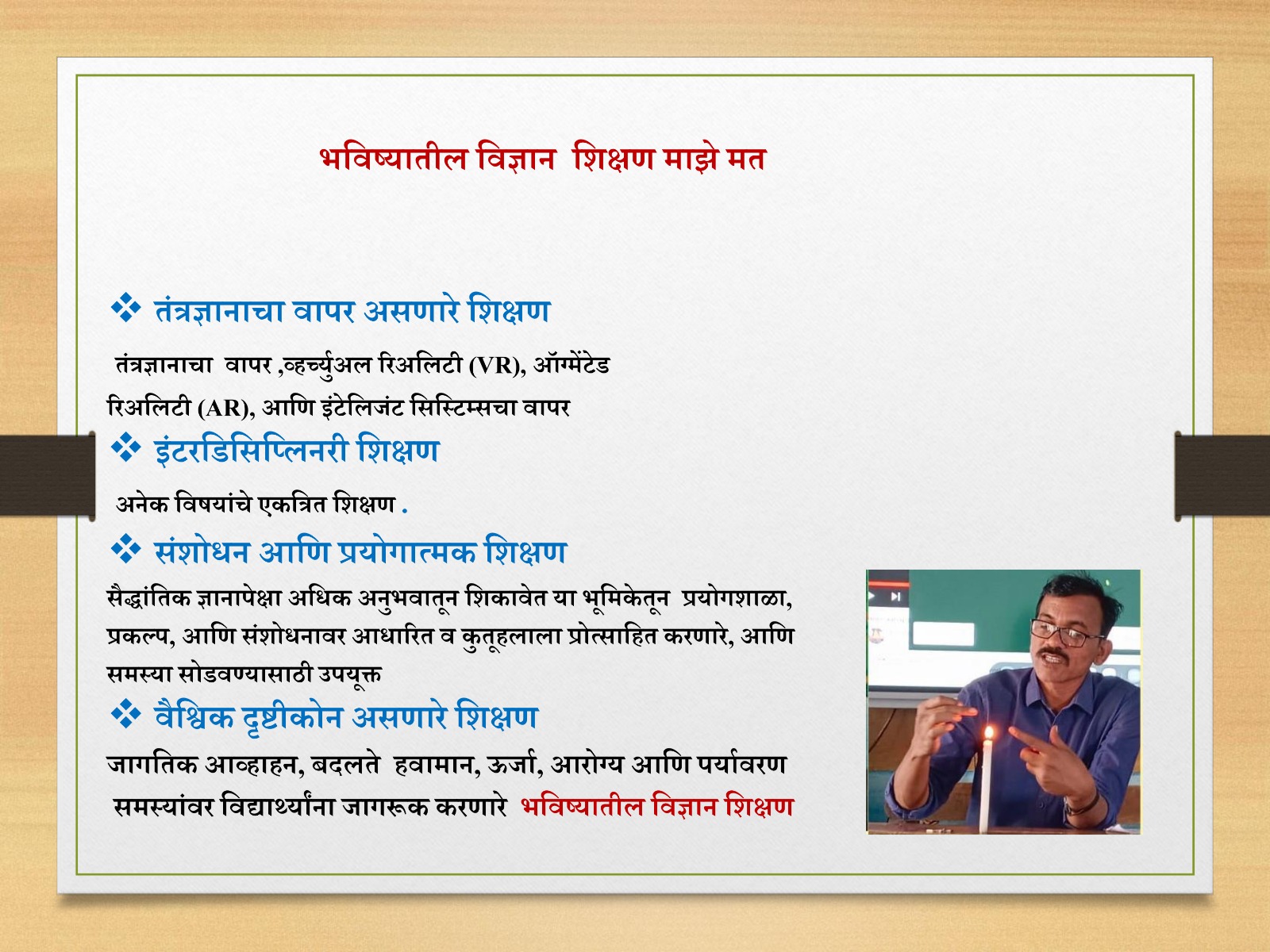 भविष्यातील विज्ञान शिक्षण माझे मत

❖ तंत्रज्ञानाचा वापर असणारे शिक्षण

तंत्रज्ञानाचा वापर ,व्हर्च्युअल रिअलिटी (VR), ऑग्मेंटेड रिअलिटी (AR), आणि इंटेलिजंट सिस्टिम्सचा वापर

❖ इंटरडिसिप्लिनरी शिक्षण

अनेक विषयांचे एकत्रित शिक्षण .

❖ संशोधन आणि प्रयोगात्मक शिक्षण

सैद्धांतिक ज्ञानापेक्षा अधिक अनुभवातून शिकावेत या भूमिकेतून प्रयोगशाळा, प्रकल्प, आणि संशोधनावर आधारित व कुतूहलाला प्रोत्साहित करणारे, आणि समस्या सोडवण्यासाठी उपयूक्त

❖ वैश्विक दृष्टीकोन असणारे शिक्षण

जागतिक आव्हाहन, बदलते हवामान, ऊर्जा, आरोग्य आणि पर्यावरण समस्यांवर विद्यार्थ्यांना जागरूक करणारे भविष्यातील विज्ञान शिक्षण